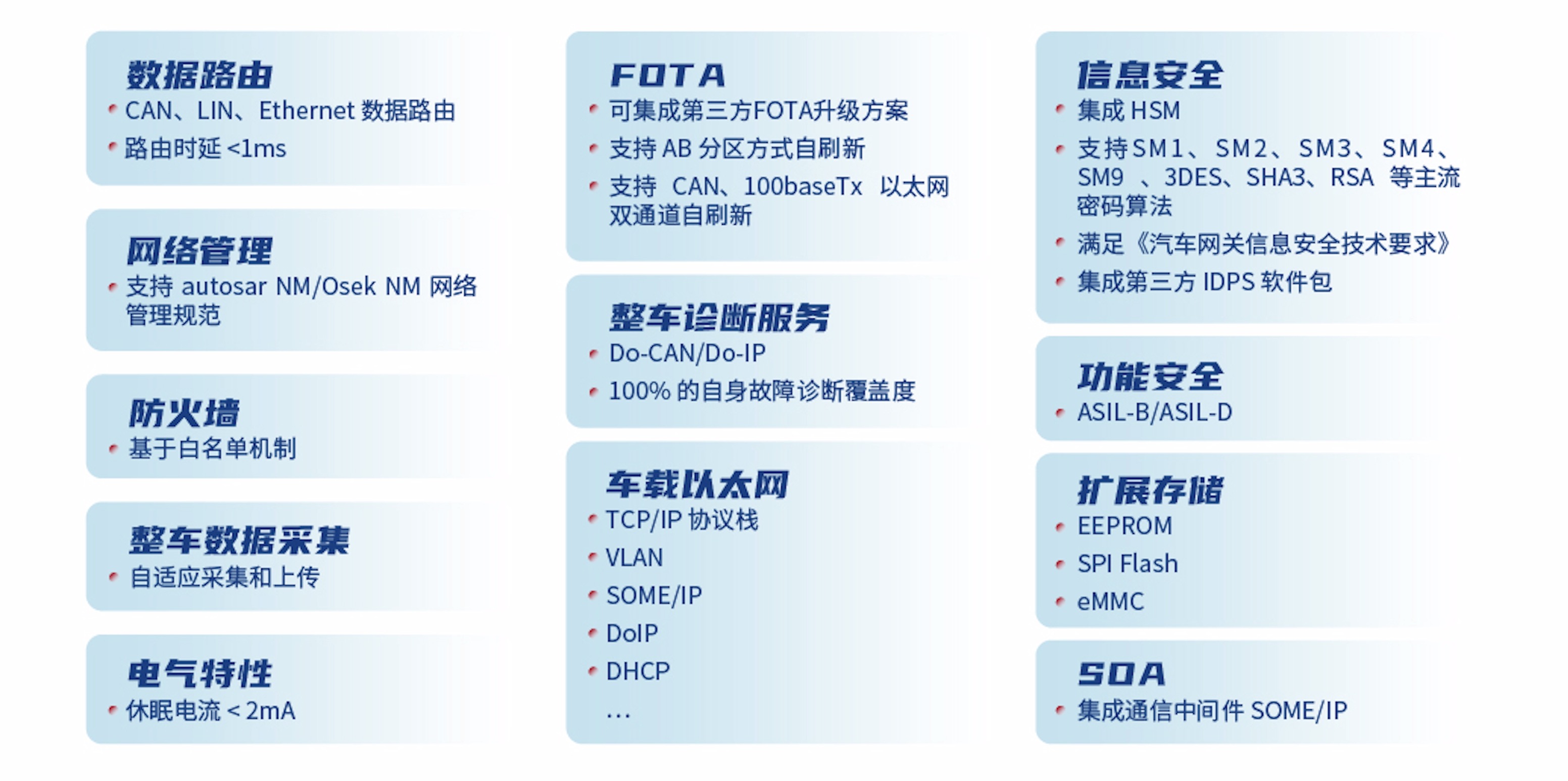 数据路由
• CAN、LIN、Ethernet 数据路由
• 路由时延 <1ms

网络管理
• 支持 autosar NM/Osek NM 网络管理规范

防火墙
• 基于白名单机制

整车数据采集
• 自适应采集和上传

电气特性
• 休眠电流 < 2mA

FOTA
• 可集成第三方FOTA升级方案
• 支持 AB 分区方式自刷新
• 支持 CAN、100baseTx 以太网双通道自刷新

整车诊断服务
• Do-CAN/Do-IP
• 100% 的自身故障诊断覆盖度

车载以太网
• TCP/IP 协议栈
• VLAN
• SOME/IP
• DoIP
• DHCP
...

信息安全
• 集成 HSM
• 支持SM1、SM2、SM3、SM4、SM9 、3DES、SHA3、RSA 等主流密码算法
• 满足《汽车网关信息安全技术要求》
• 集成第三方 IDPS 软件包

功能安全
• ASIL-B/ASIL-D

扩展存储
• EEPROM
• SPI Flash
• eMMC

SOA
• 集成通信中间件 SOME/IP